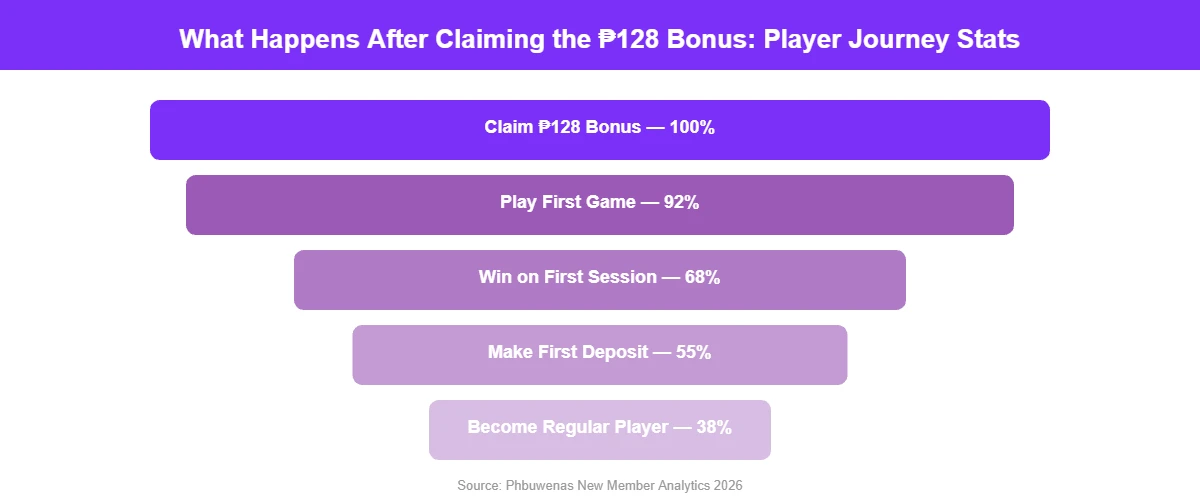 What Happens After Claiming the ₱128 Bonus: Player Journey Stats

Claim ₱128 Bonus — 100%

Play First Game — 92%

Win on First Session — 68%

Make First Deposit — 55%

Become Regular Player — 38%

Source: Phbuwenas New Member Analytics 2026